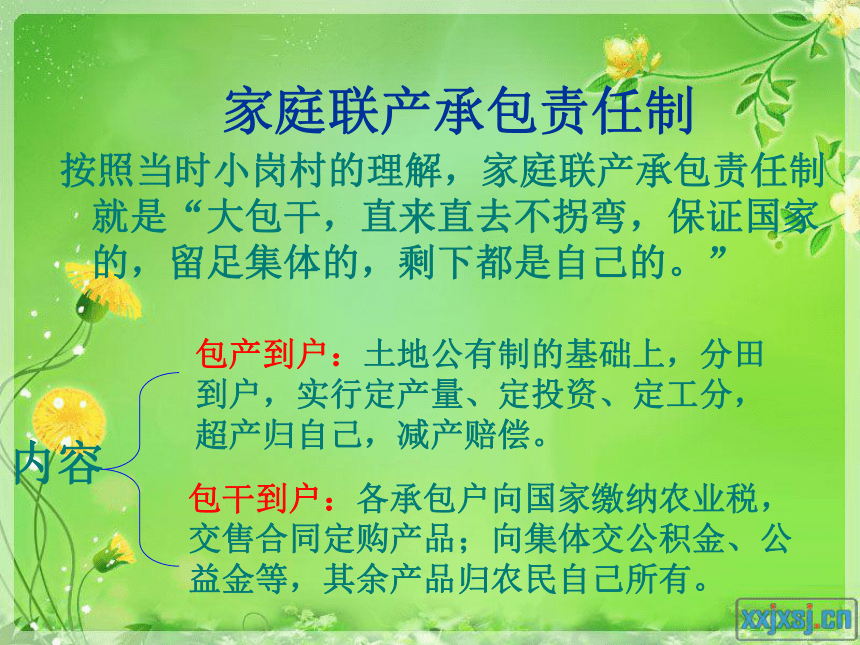 家庭联产承包责任制

按照当时小岗村的理解，家庭联产承包责任制就是“大包干，直来直去不拐弯，保证国家的，留足集体的，剩下都是自己的。”

内容

包产到户：土地公有制的基础上，分田到户，实行定产量、定投资、定工分，超产归自己，减产赔偿。

包干到户：各承包户向国家缴纳农业税，交售合同定购产品；向集体交公积金、公益金等，其余产品归农民自己所有。

xxjxsj.cn